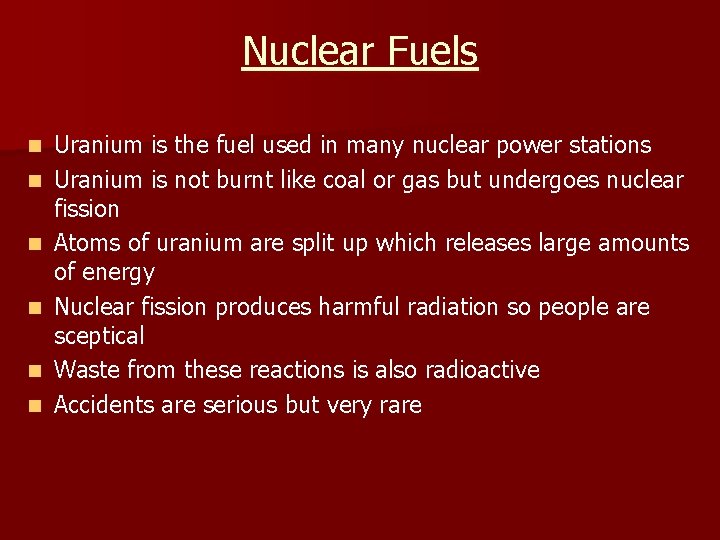 Nuclear Fuels

• Uranium is the fuel used in many nuclear power stations
• Uranium is not burnt like coal or gas but undergoes nuclear fission
• Atoms of uranium are split up which releases large amounts of energy
• Nuclear fission produces harmful radiation so people are sceptical
• Waste from these reactions is also radioactive
• Accidents are serious but very rare